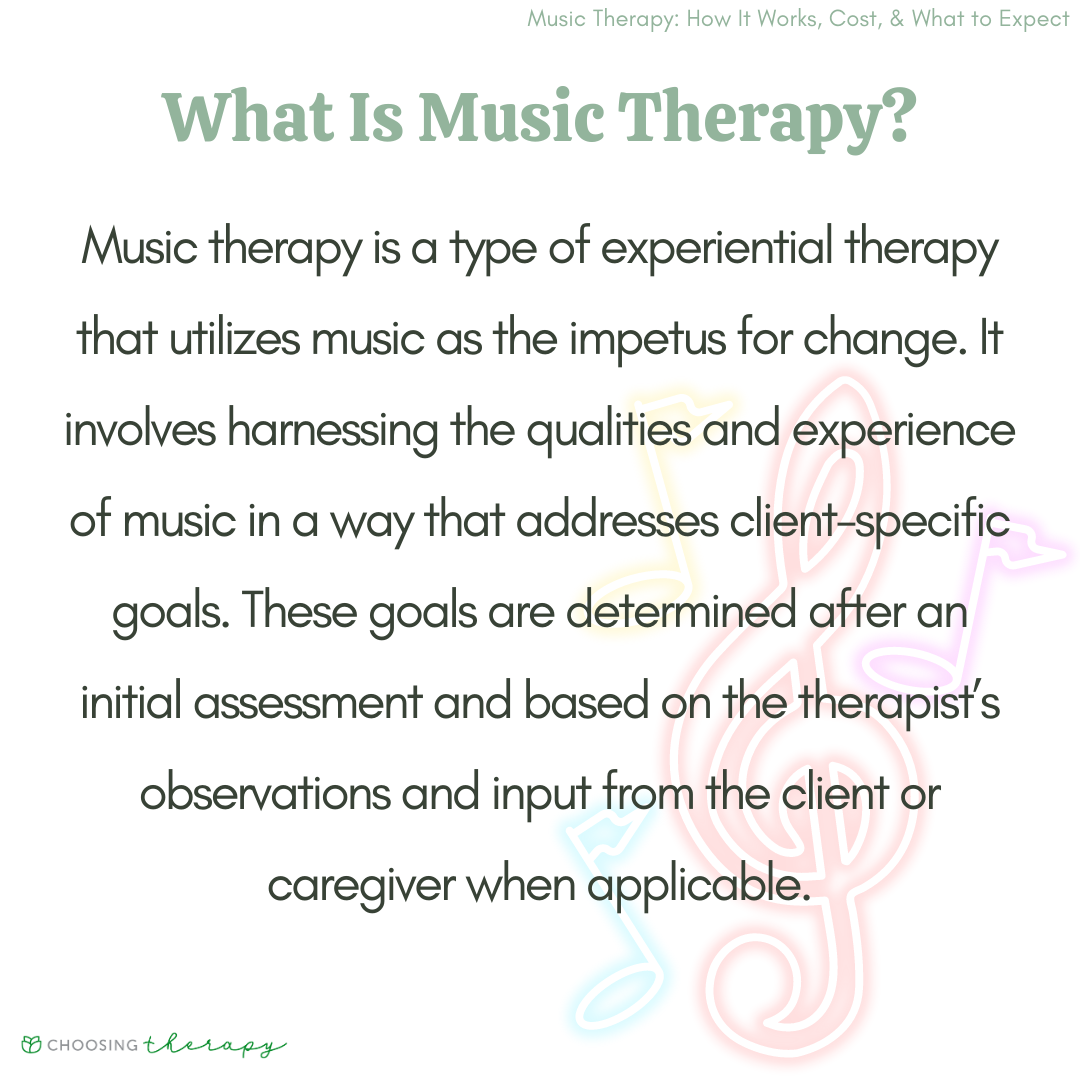 Music Therapy: How It Works, Cost, & What to Expect

What Is Music Therapy?

Music therapy is a type of experiential therapy that utilizes music as the impetus for change. It involves harnessing the qualities and experience of music in a way that addresses client-specific goals. These goals are determined after an initial assessment and based on the therapist's observations and input from the client or caregiver when applicable.

CHOOSING therapy